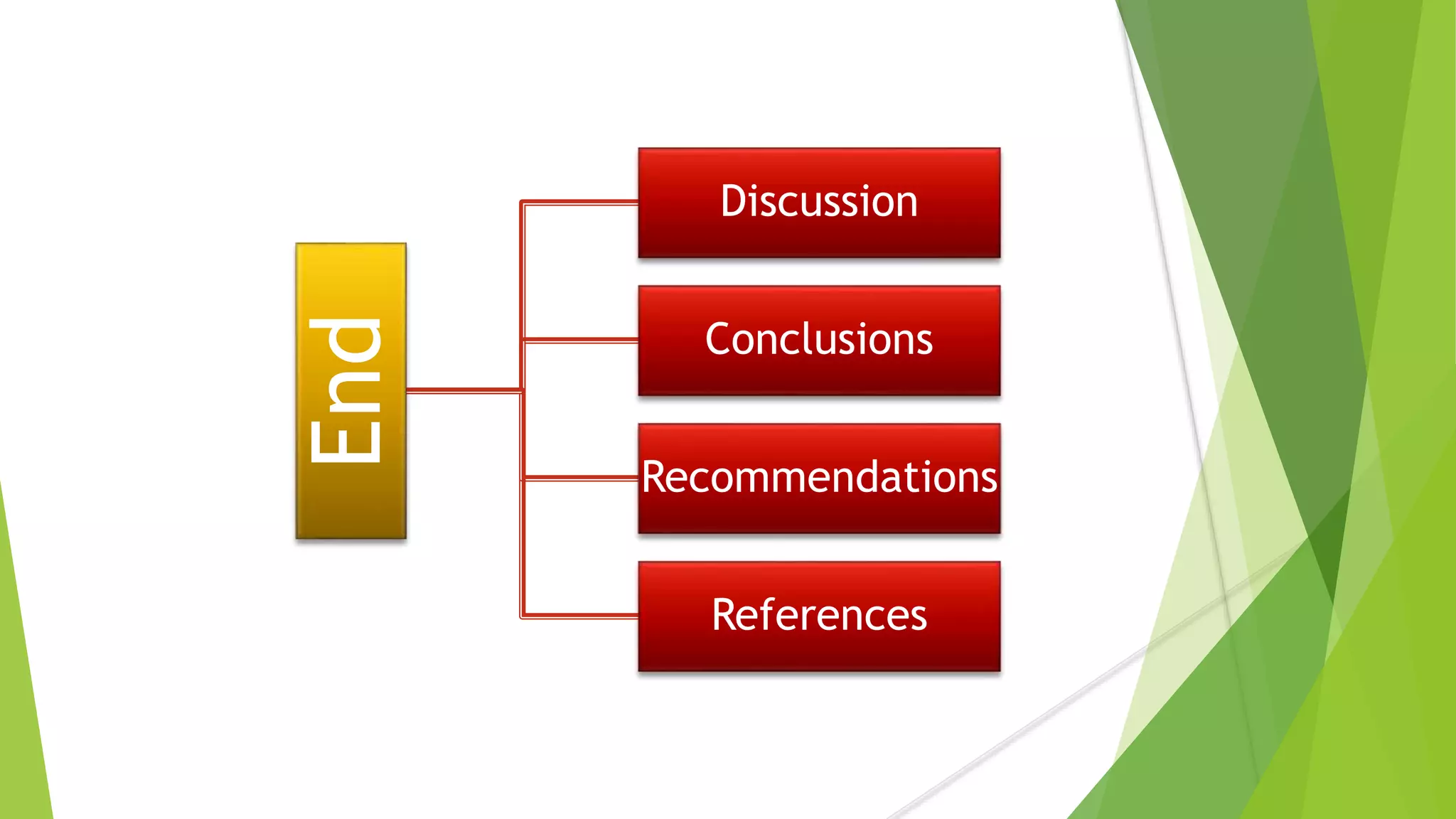 End

Discussion

Conclusions

Recommendations

References